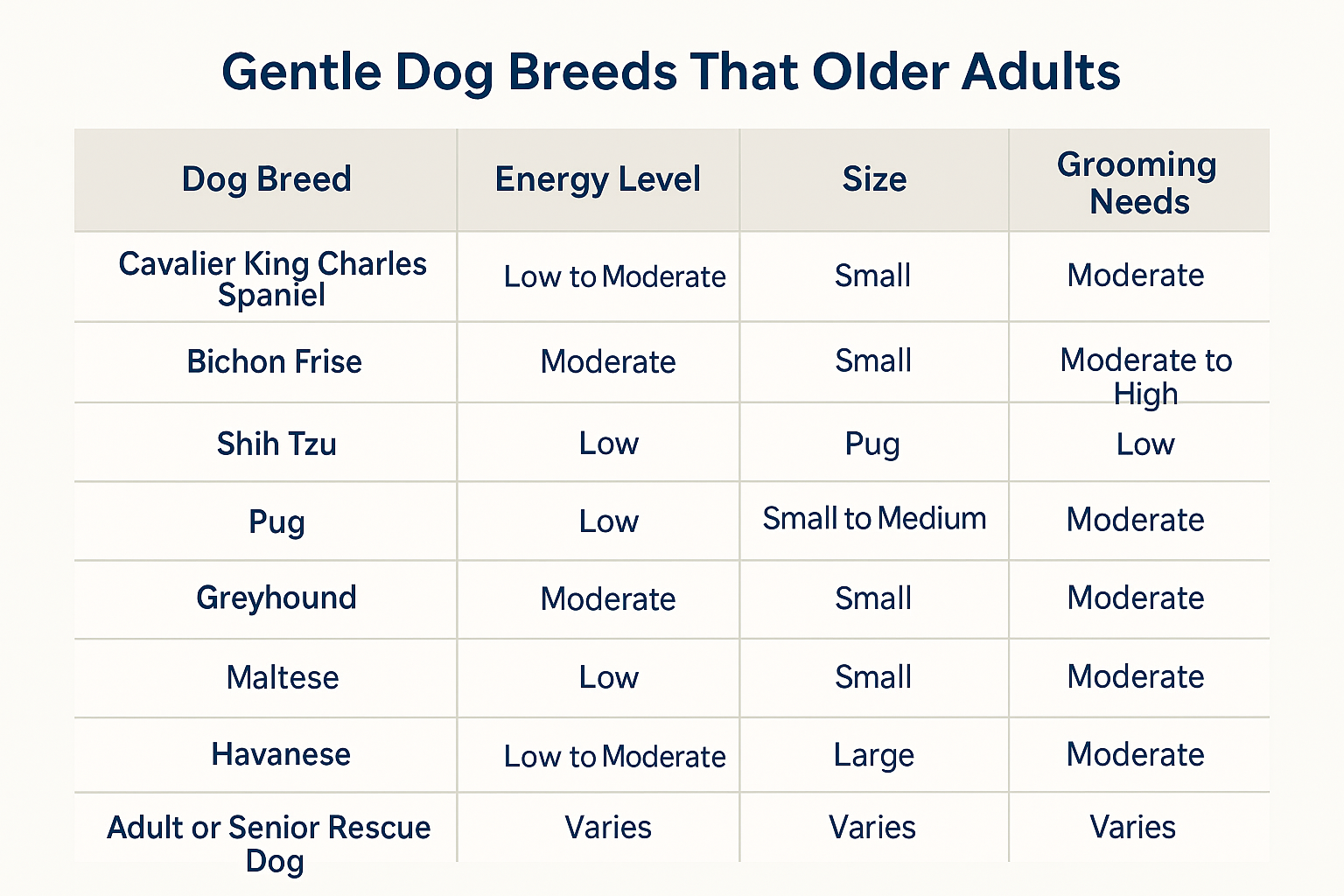 Gentle Dog Breeds That Older Adults

| Dog Breed | Energy Level | Size | Grooming Needs |
|---|---|---|---|
| Cavalier King Charles Spaniel | Low to Moderate | Small | Moderate |
| Bichon Frise | Moderate | Small | Moderate to High |
| Shih Tzu | Low | Pug | Low |
| Pug | Low | Small to Medium | Moderate |
| Greyhound | Moderate | Small | Moderate |
| Maltese | Low | Small | Moderate |
| Havanese | Low to Moderate | Large | Moderate |
| Adult or Senior Rescue Dog | Varies | Varies | Varies |